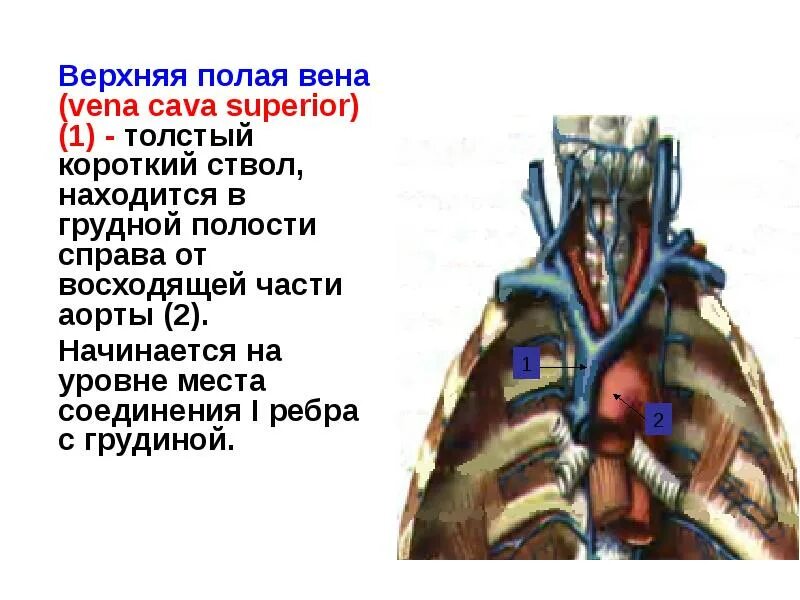 Верхняя полая вена (vena cava superior) (1) - толстый короткий ствол, находится в грудной полости справа от восходящей части аорты (2).

Начинается на уровне места соединения I ребра с грудиной.

1

2